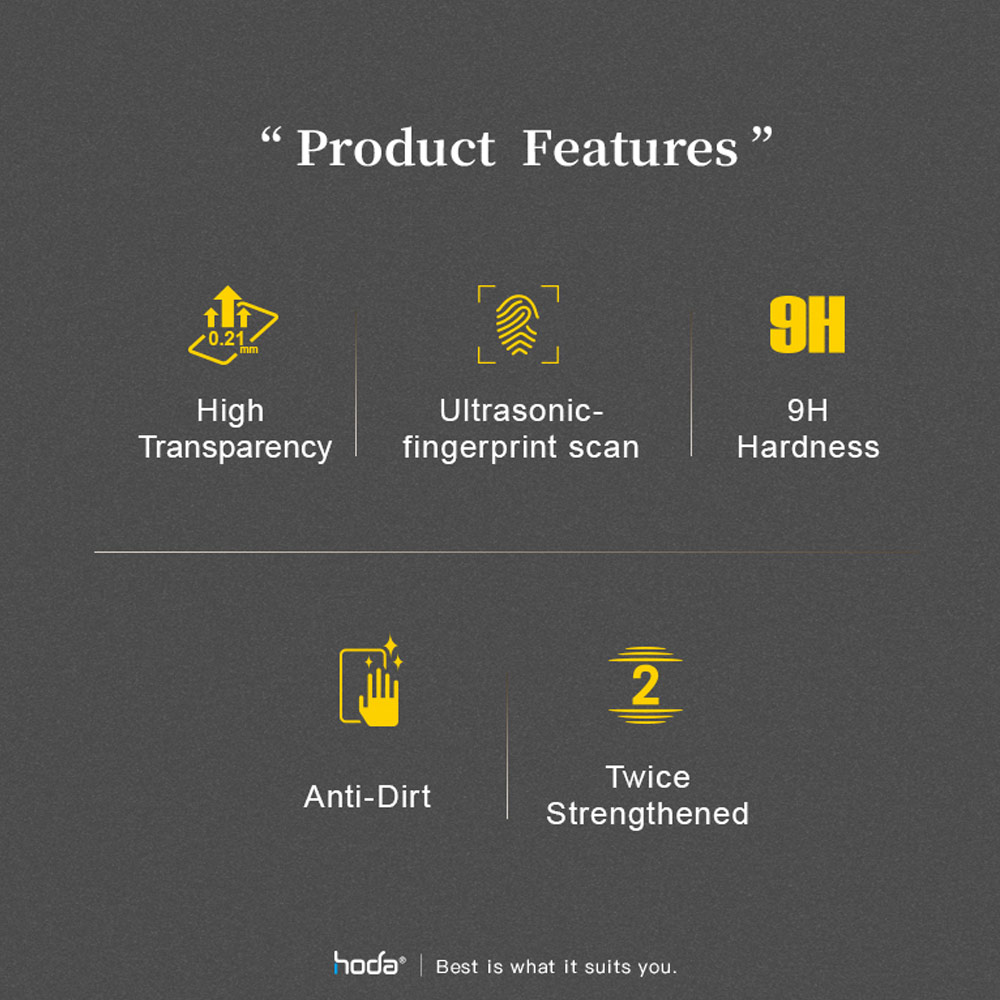 “ Product Features ”

0.21 mm

High Transparency

Ultrasonic-fingerprint scan

9H

9H Hardness

Anti-Dirt

2

Twice Strengthened

hoda® | Best is what it suits you.